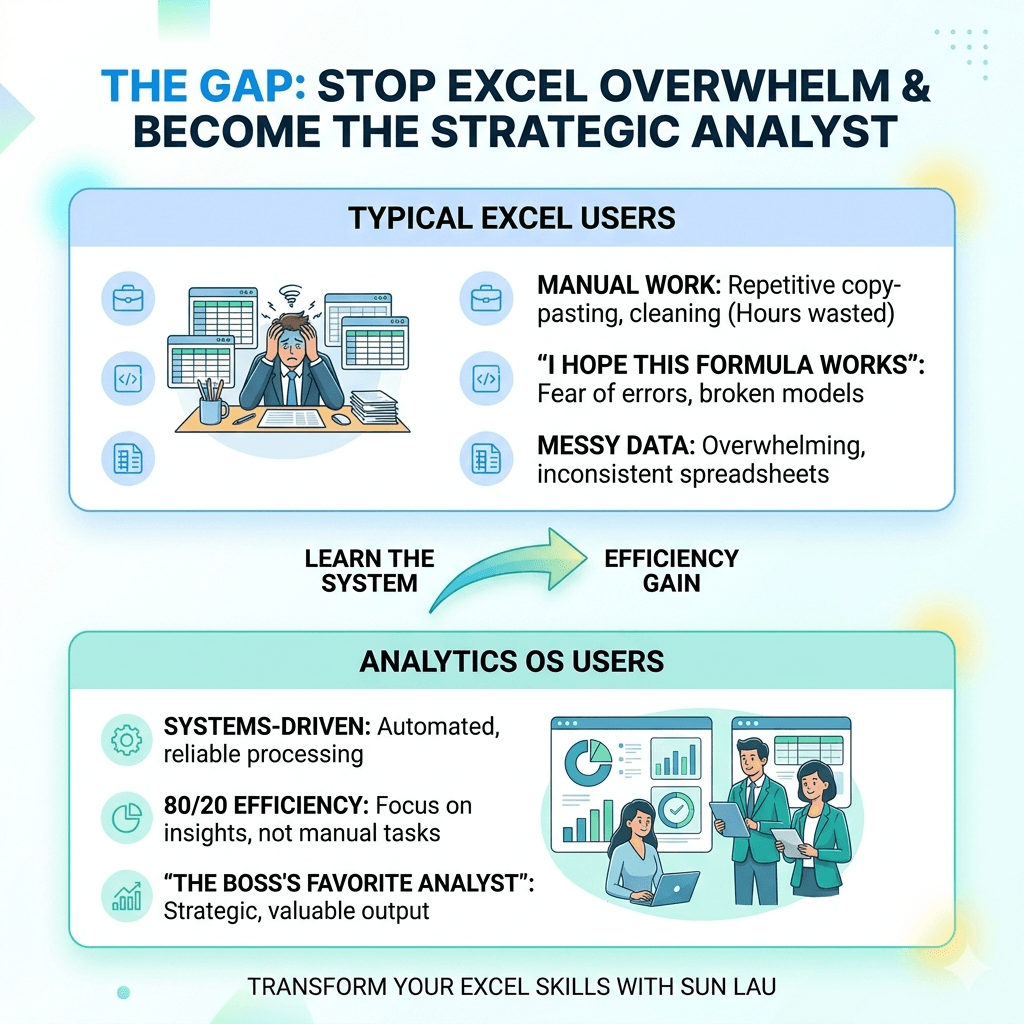 THE GAP: STOP EXCEL OVERWHELM & BECOME THE STRATEGIC ANALYST

TYPICAL EXCEL USERS

MANUAL WORK: Repetitive copy-pasting, cleaning (Hours wasted)

"I HOPE THIS FORMULA WORKS": Fear of errors, broken models

MESSY DATA: Overwhelming, inconsistent spreadsheets

LEARN THE SYSTEM

EFFICIENCY GAIN

ANALYTICS OS USERS

SYSTEMS-DRIVEN: Automated, reliable processing

80/20 EFFICIENCY: Focus on insights, not manual tasks

"THE BOSS'S FAVORITE ANALYST": Strategic, valuable output

TRANSFORM YOUR EXCEL SKILLS WITH SUN LAU